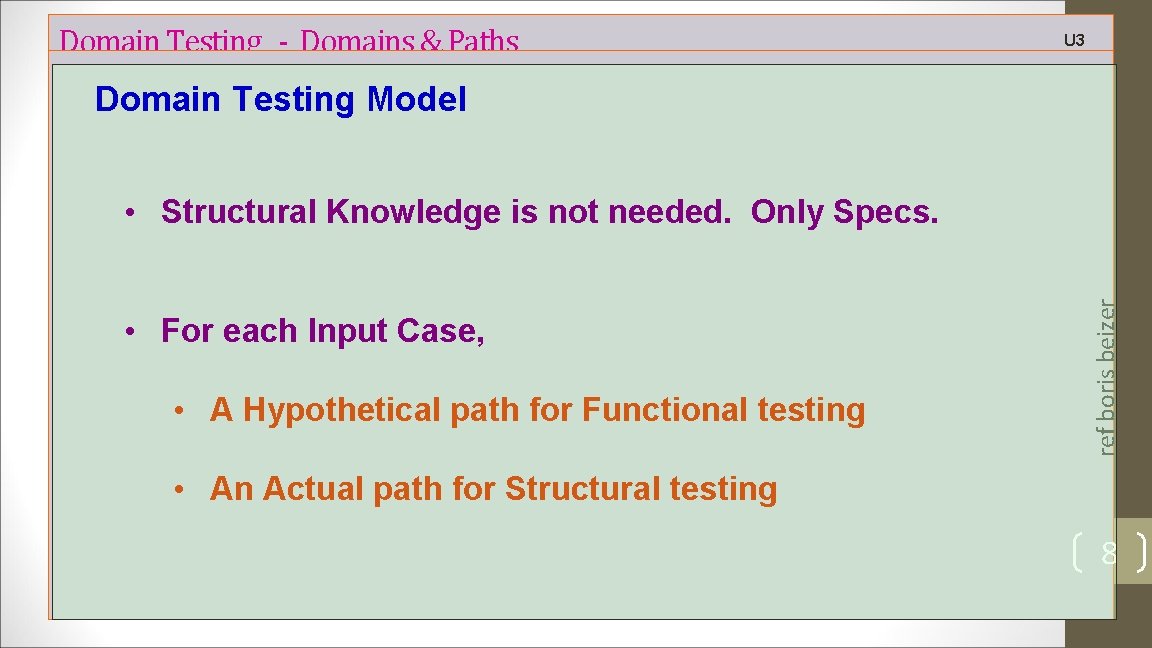 Domain Testing - Domains & Paths

U3

Domain Testing Model

• Structural Knowledge is not needed. Only Specs.

• For each Input Case,

• A Hypothetical path for Functional testing

• An Actual path for Structural testing

ref boris beizer

8